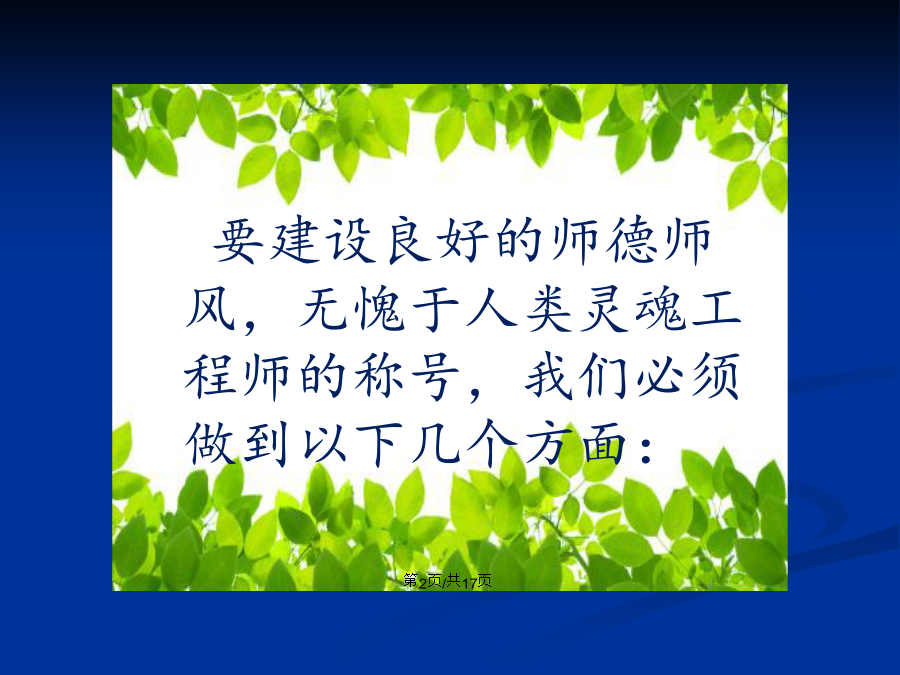 要建设良好的师德师风，无愧于人类灵魂工程师的称号，我们必须做到以下几个方面：

第2页/共17页